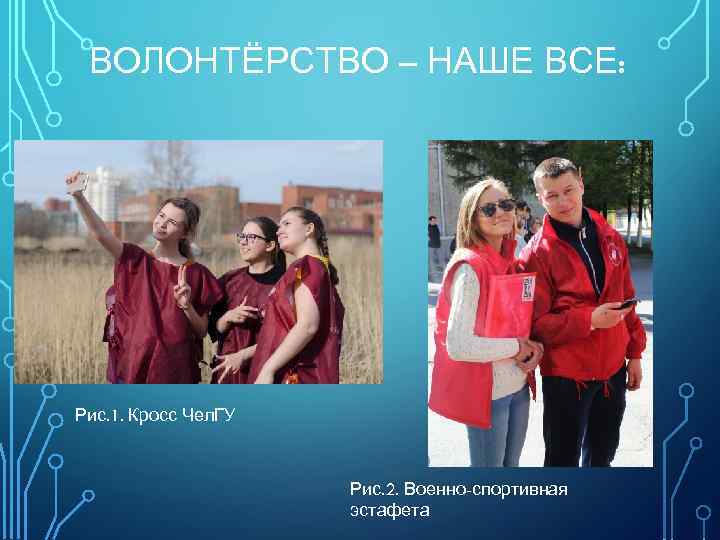 ВОЛОНТЁРСТВО – НАШЕ ВСЕ:

Рис.1. Кросс ЧелГУ

Рис.2. Военно-спортивная эстафета